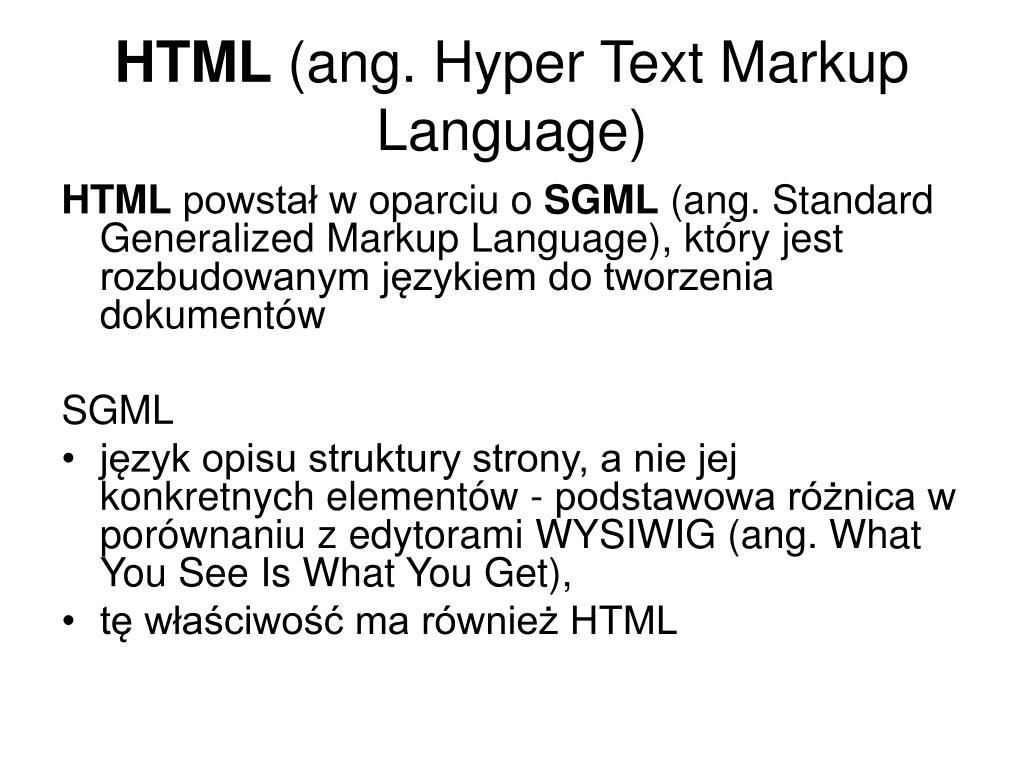 HTML (ang. Hyper Text Markup Language)

HTML powstał w oparciu o SGML (ang. Standard Generalized Markup Language), który jest rozbudowanym językiem do tworzenia dokumentów

SGML
• język opisu struktury strony, a nie jej konkretnych elementów - podstawowa różnica w porównaniu z edytorami WYSIWIG (ang. What You See Is What You Get),
• tę właściwość ma również HTML